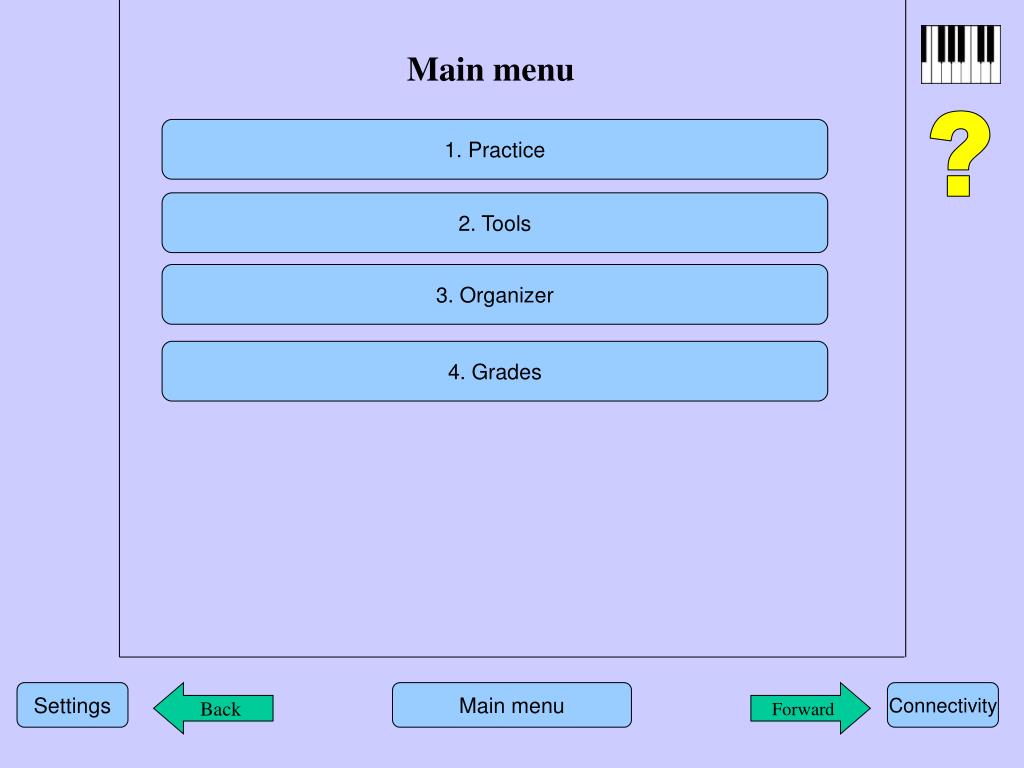 Main menu

1. Practice

2. Tools

3. Organizer

4. Grades

?

Settings

Back

Main menu

Forward

Connectivity